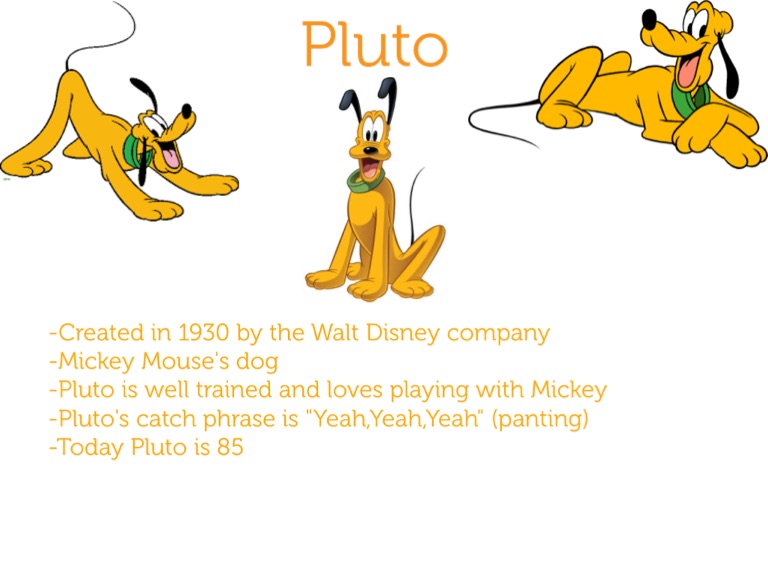 Pluto

-Created in 1930 by the Walt Disney company
-Mickey Mouse's dog
-Pluto is well trained and loves playing with Mickey
-Pluto's catch phrase is "Yeah,Yeah,Yeah" (panting)
-Today Pluto is 85